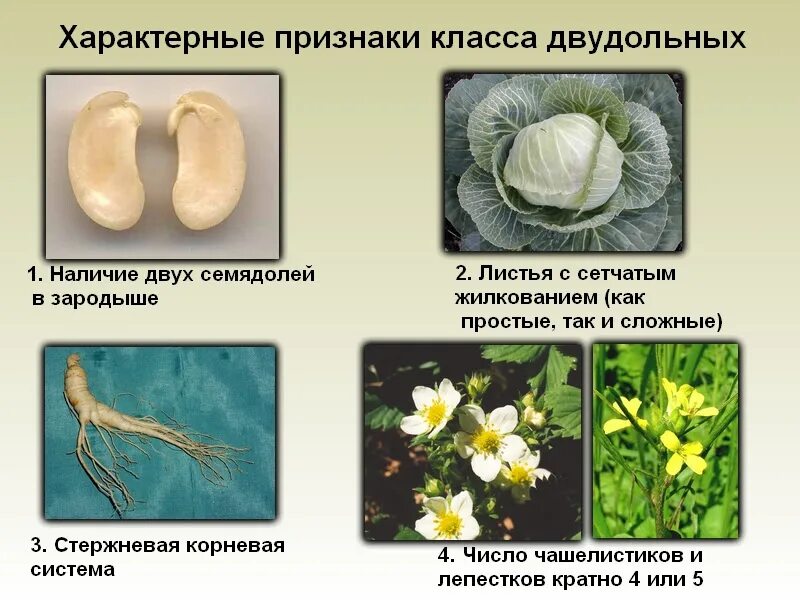 Характерные признаки класса двудольных

1. Наличие двух семядолей в зародыше

2. Листья с сетчатым жилкованием (как простые, так и сложные)

3. Стержневая корневая система

4. Число чашелистиков и лепестков кратно 4 или 5